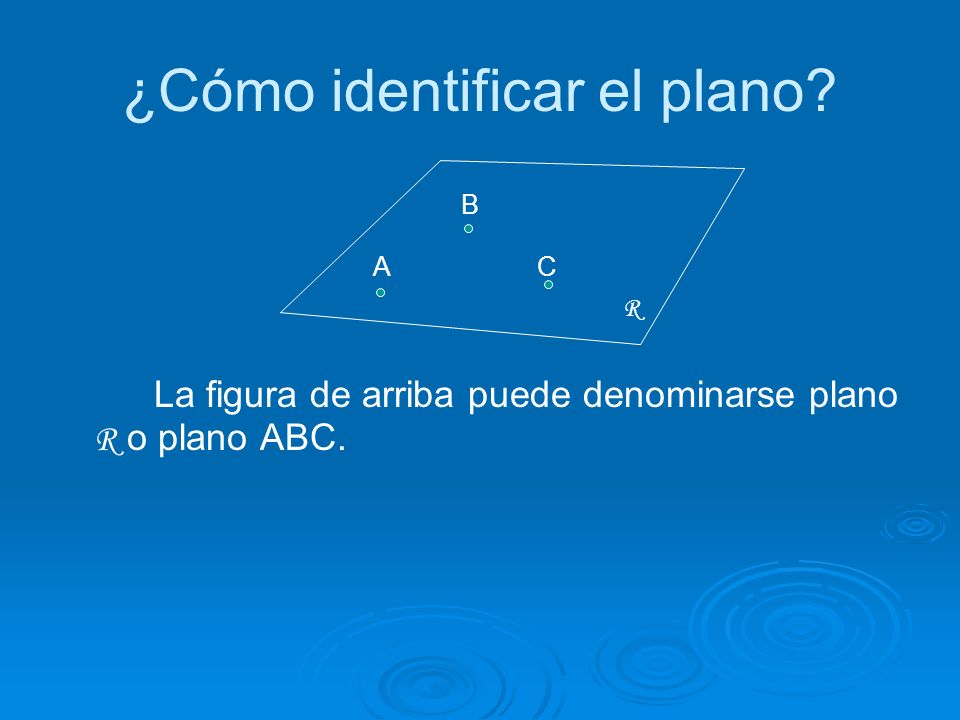 ¿Cómo identificar el plano?

B

A

C

$\mathcal{R}$

La figura de arriba puede denominarse plano $\mathcal{R}$ o plano ABC.